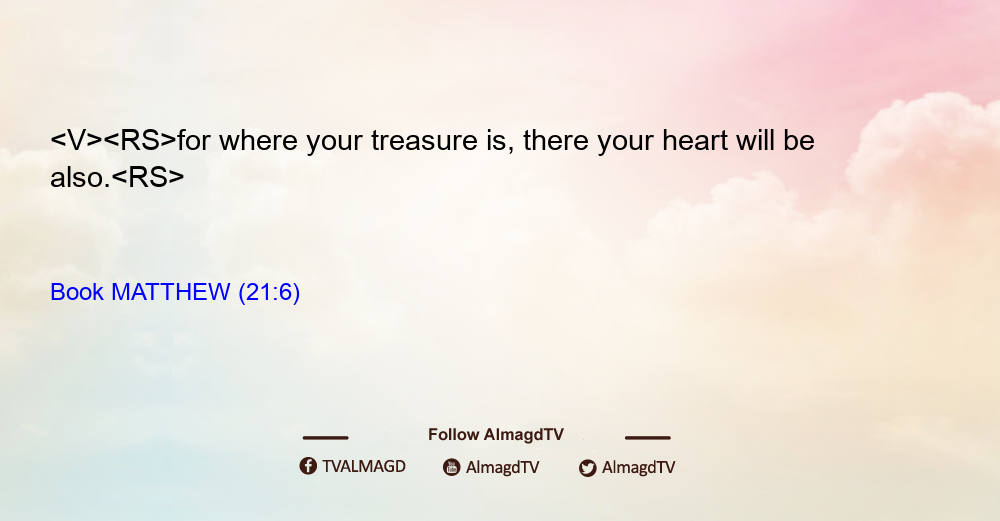 <V><RS>for where your treasure is, there your heart will be also.<RS>

Book MATTHEW (21:6)

Follow AlmagdTV

TVALMAGD AlmagdTV AlmagdTV